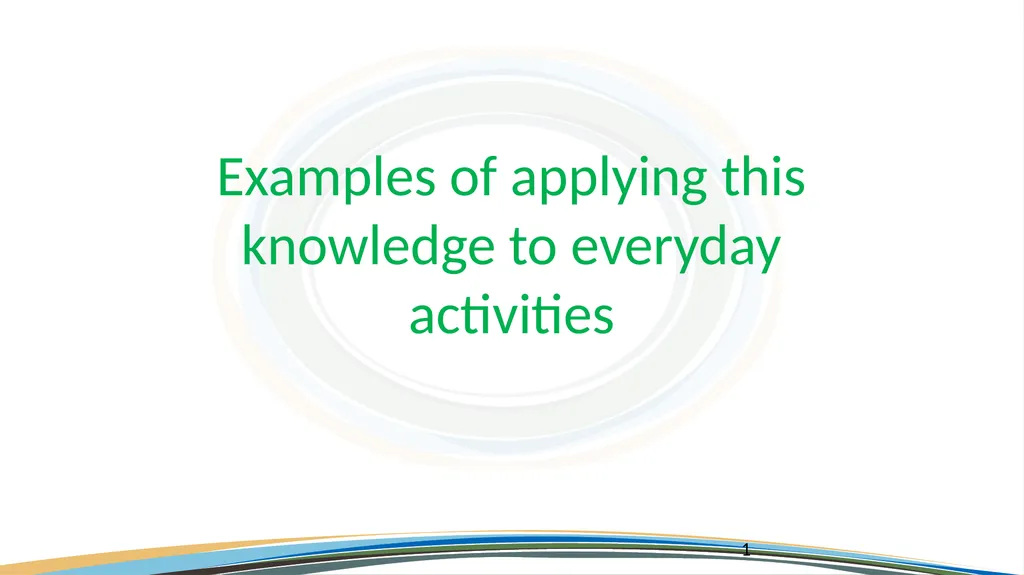 Examples of applying this knowledge to everyday activities

1